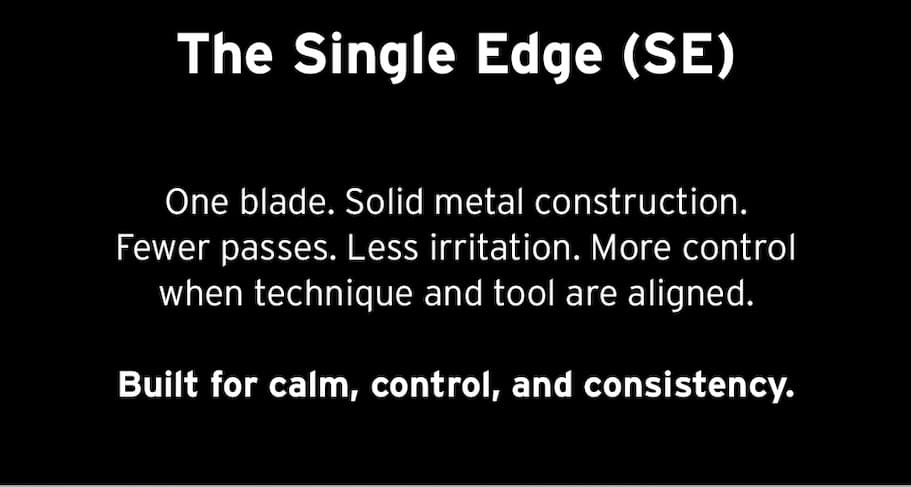 The Single Edge (SE)

One blade. Solid metal construction. Fewer passes. Less irritation. More control when technique and tool are aligned.

Built for calm, control, and consistency.